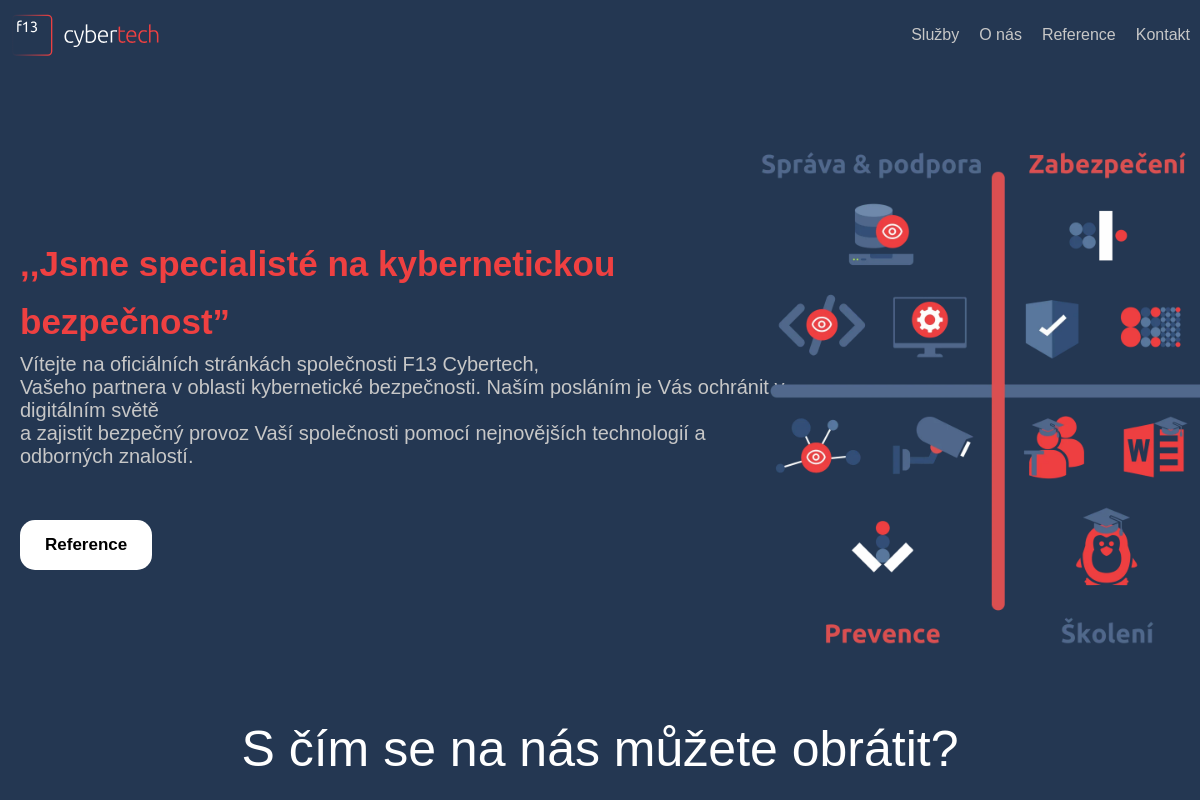 f13 cybertech

Služby O nás Reference Kontakt

„Jsme specialisté na kybernetickou bezpečnost”

Vítejte na oficiálních stránkách společnosti F13 Cybertech,
Vašeho partnera v oblasti kybernetické bezpečnosti. Naším posláním je Vás ochránit v digitálním světě
a zajistit bezpečný provoz Vaší společnosti pomocí nejnovějších technologií a odborných znalostí.

Reference

Správa & podpora

Zabezpečení

Prevence

Školení

S čím se na nás můžete obrátit?